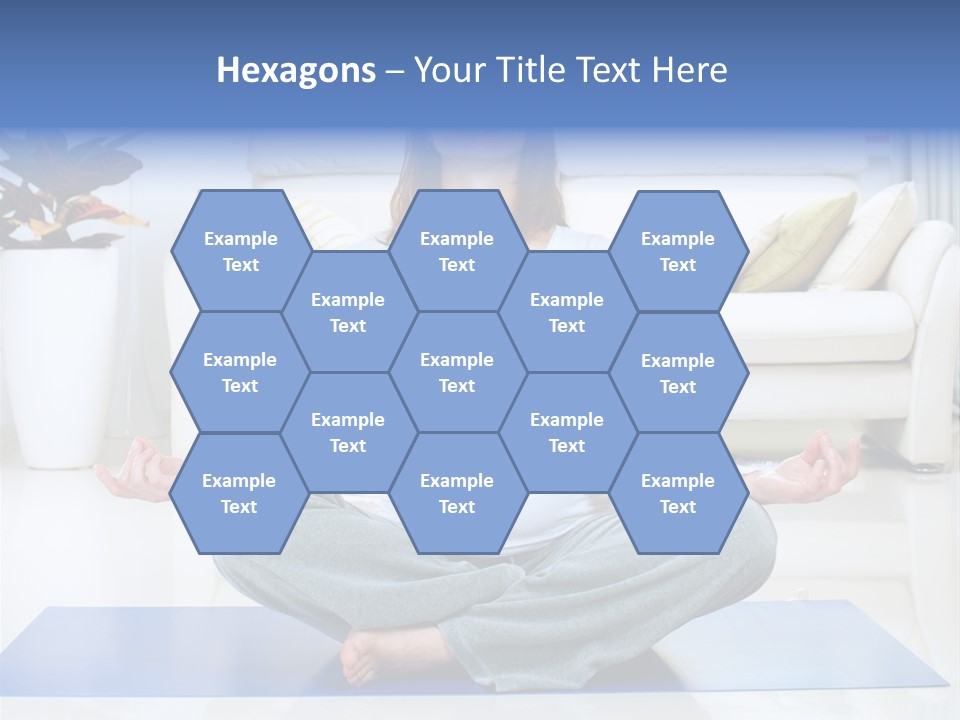 Hexagons – Your Title Text Here

Example Text

Example Text

Example Text

Example Text

Example Text

Example Text

Example Text

Example Text

Example Text

Example Text

Example Text

Example Text

Example Text